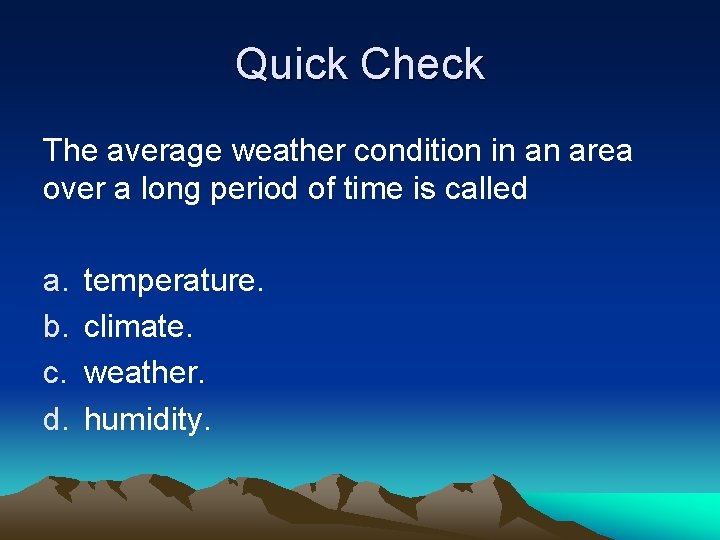 Quick Check

The average weather condition in an area over a long period of time is called

a. temperature.
b. climate.
c. weather.
d. humidity.